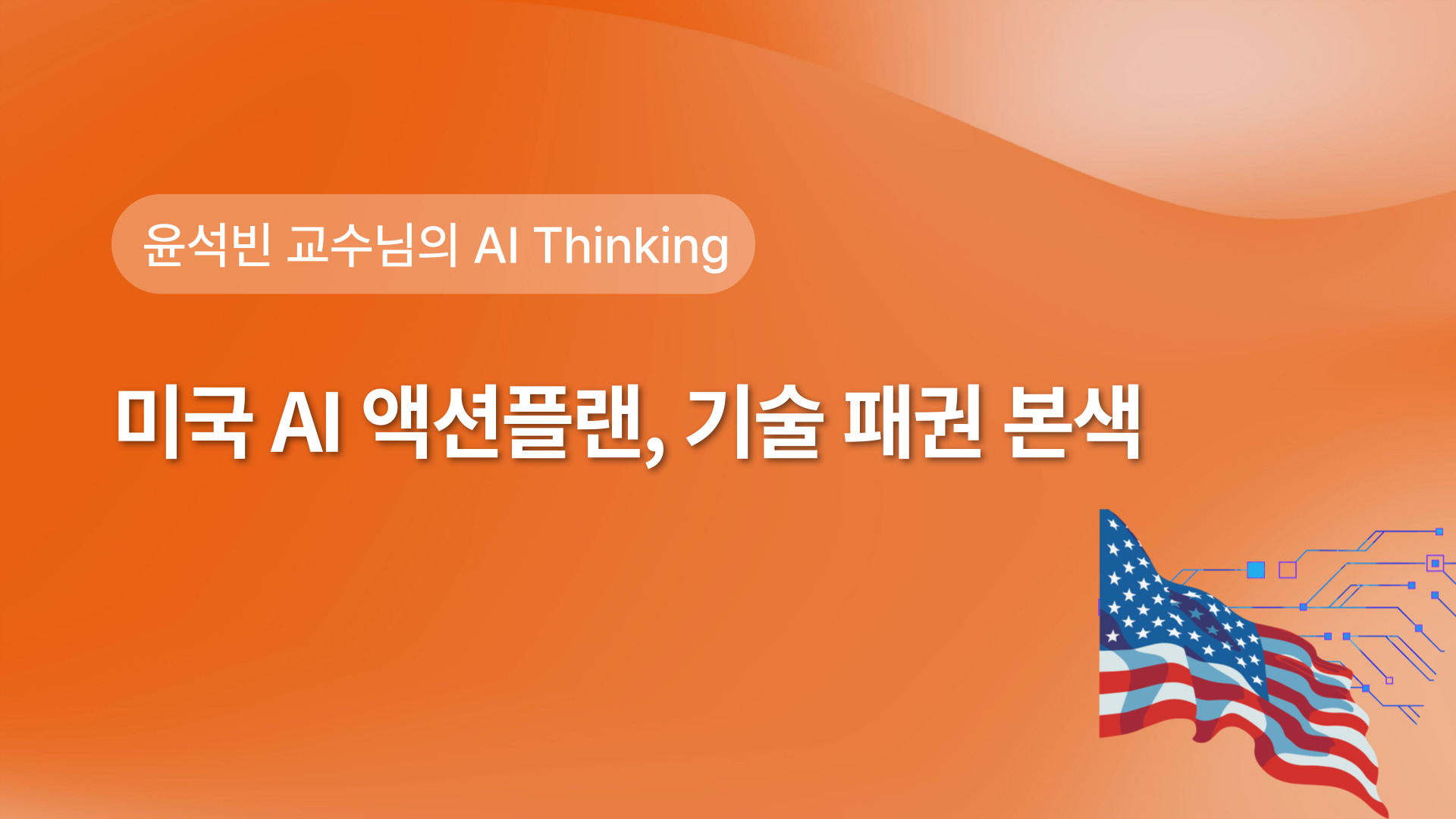 윤석빈 교수님의 AI Thinking

미국 AI 액션플랜, 기술 패권 본색